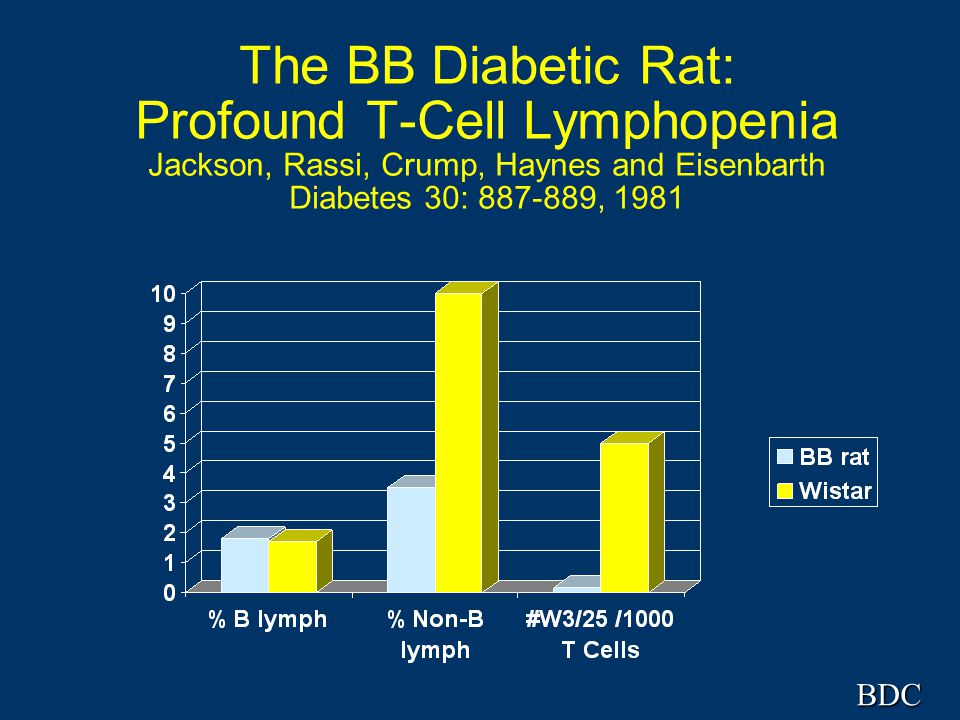 The BB Diabetic Rat:
Profound T-Cell Lymphopenia
Jackson, Rassi, Crump, Haynes and Eisenbarth
Diabetes 30: 887-889, 1981

10
9
8
7
6
5
4
3
2
1
0

% B lymph
% Non-B lymph
#W3/25 /1000 T Cells

BB rat
Wistar

BDC